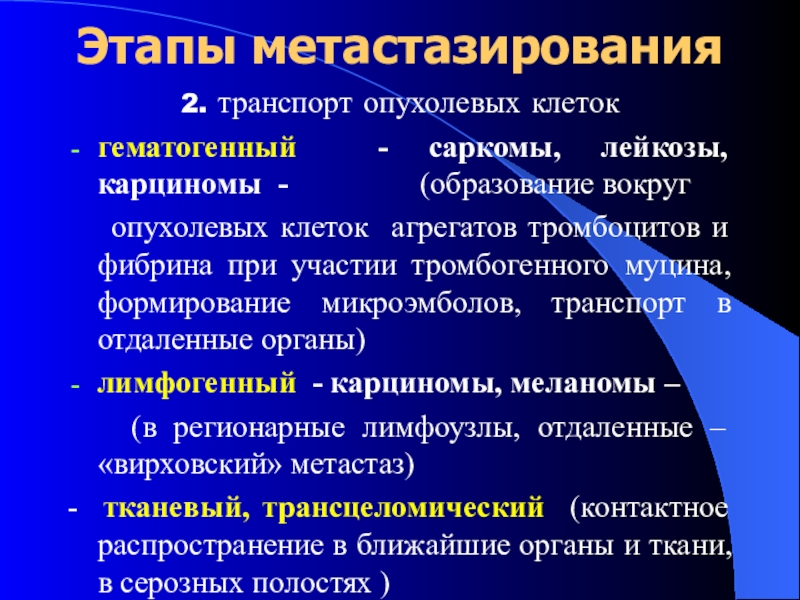 Этапы метастазирования

2. транспорт опухолевых клеток

- гематогенный - саркомы, лейкозы, карциномы - (образование вокруг опухолевых клеток агрегатов тромбоцитов и фибрина при участии тромбогенного муцина, формирование микроэмболов, транспорт в отдаленные органы)

- лимфогенный - карциномы, меланомы – (в регионарные лимфоузлы, отдаленные – «вирховский» метастаз)

- тканевый, трансцеломический (контактное распространение в ближайшие органы и ткани, в серозных полостях )